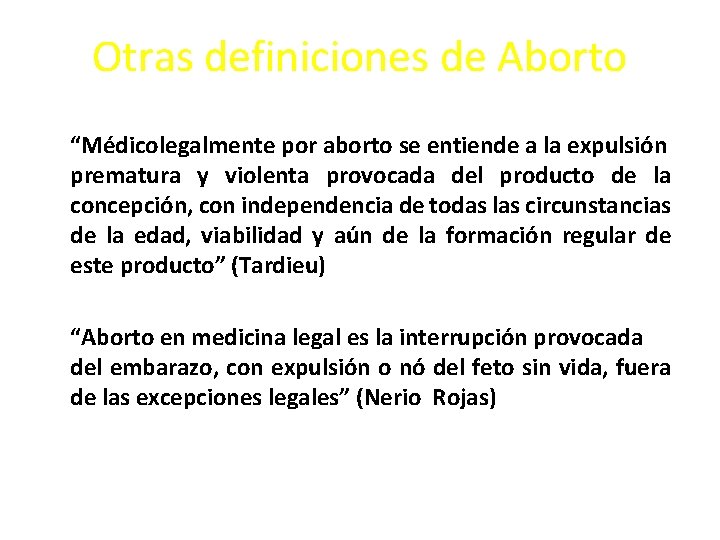 Otras definiciones de Aborto

“Médicolegalmente por aborto se entiende a la expulsión prematura y violenta provocada del producto de la concepción, con independencia de todas las circunstancias de la edad, viabilidad y aún de la formación regular de este producto” (Tardieu)

“Aborto en medicina legal es la interrupción provocada del embarazo, con expulsión o nó del feto sin vida, fuera de las excepciones legales” (Nerio Rojas)